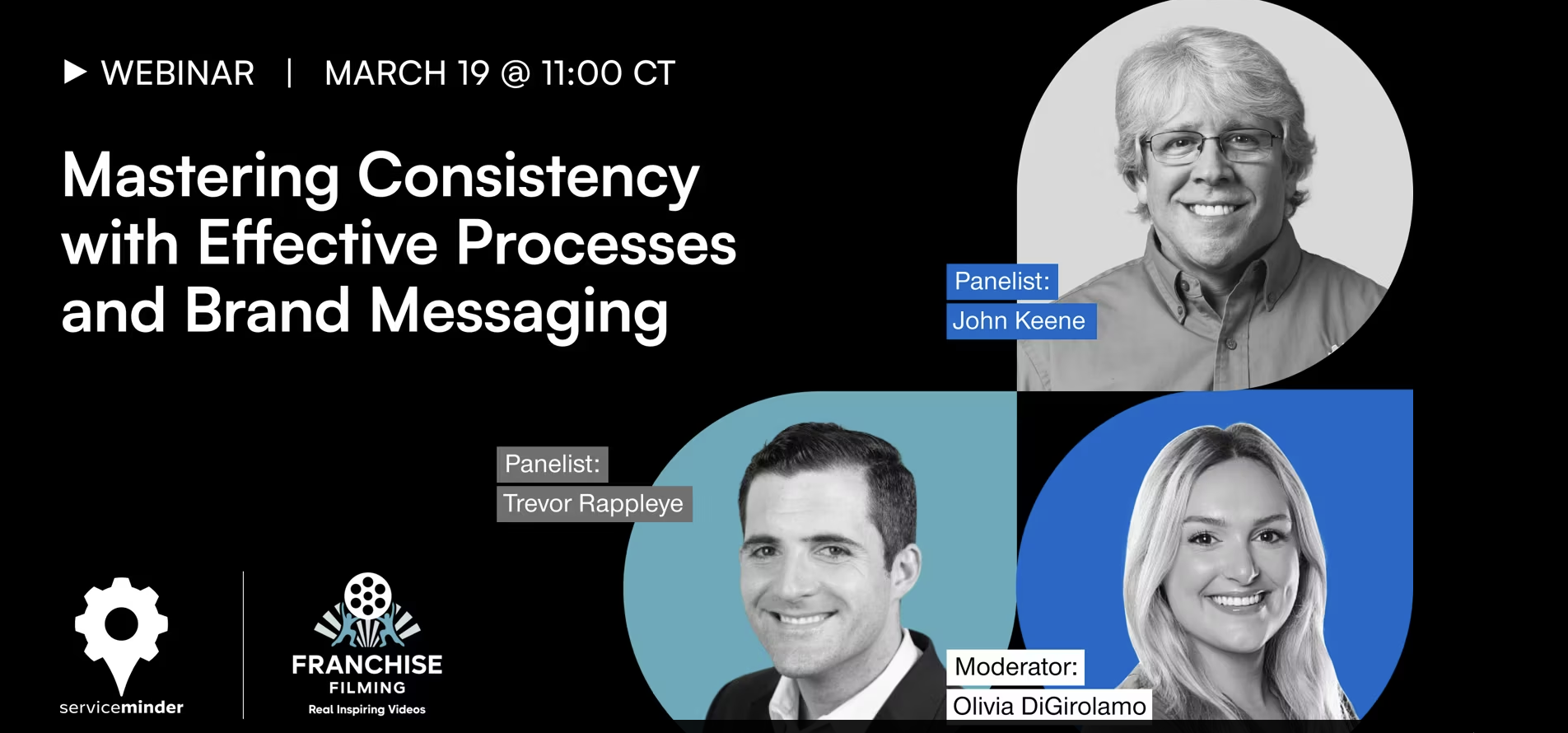 WEBINAR | MARCH 19 @ 11:00 CT

Mastering Consistency with Effective Processes and Brand Messaging

Panelist:
John Keene

Panelist:
Trevor Rappleye

Moderator:
Olivia DiGirolamo

serviceminder

FRANCHISE
FILMING
Real Inspiring Videos